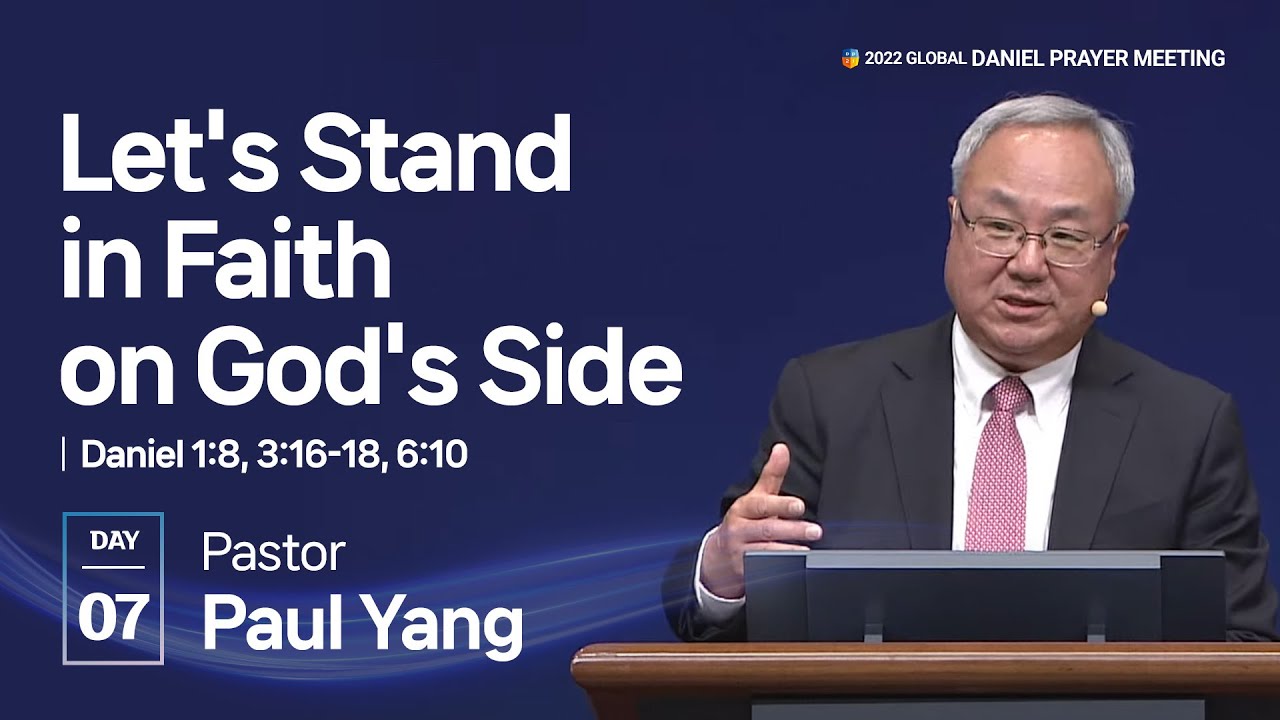 2022 GLOBAL DANIEL PRAYER MEETING

Let's Stand in Faith on God's Side

Daniel 1:8, 3:16-18, 6:10

DAY
07

Pastor
Paul Yang